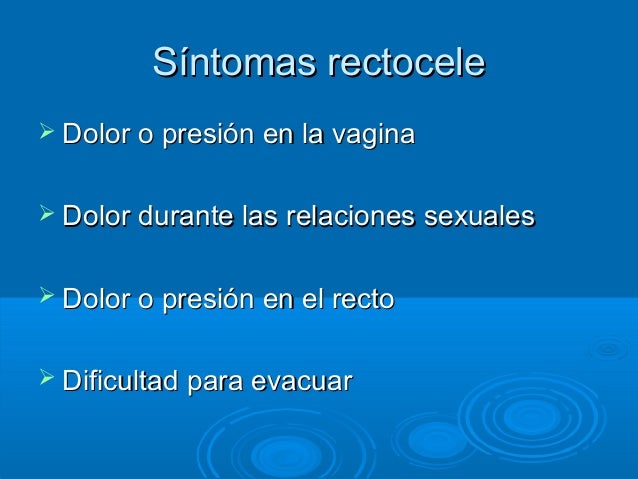 Síntomas rectocele

➢ Dolor o presión en la vagina

➢ Dolor durante las relaciones sexuales

➢ Dolor o presión en el recto

➢ Dificultad para evacuar